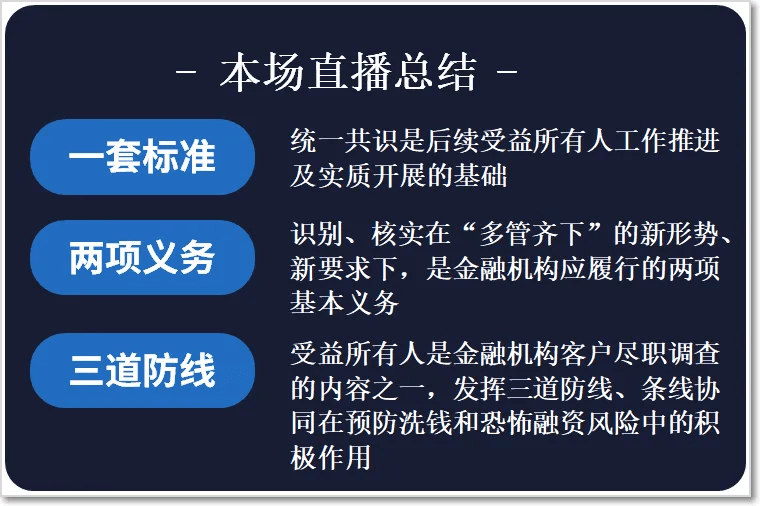 - 本场直播总结 -

一套标准

统一共识是后续受益所有人工作推进及实质开展的基础

两项义务

识别、核实在“多管齐下”的新形势、新要求下，是金融机构应履行的两项基本义务

三道防线

受益所有人是金融机构客户尽职调查的内容之一，发挥三道防线、条线协同在预防洗钱和恐怖融资风险中的积极作用